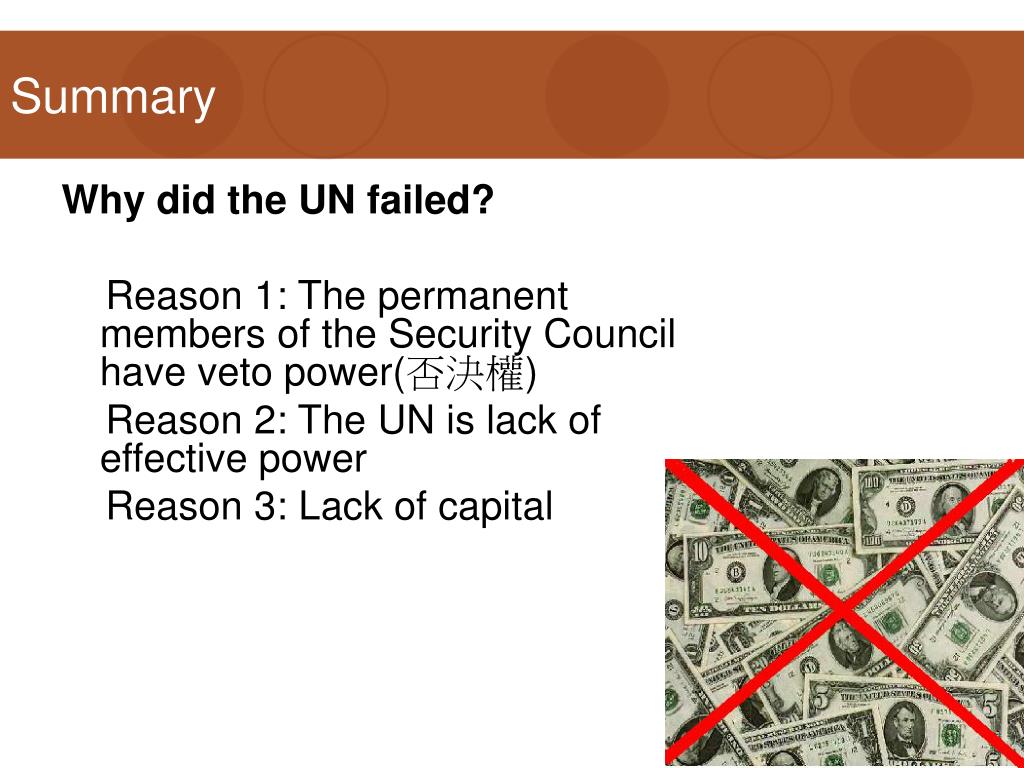 Summary

Why did the UN failed?

Reason 1: The permanent members of the Security Council have veto power(否決權)

Reason 2: The UN is lack of effective power

Reason 3: Lack of capital